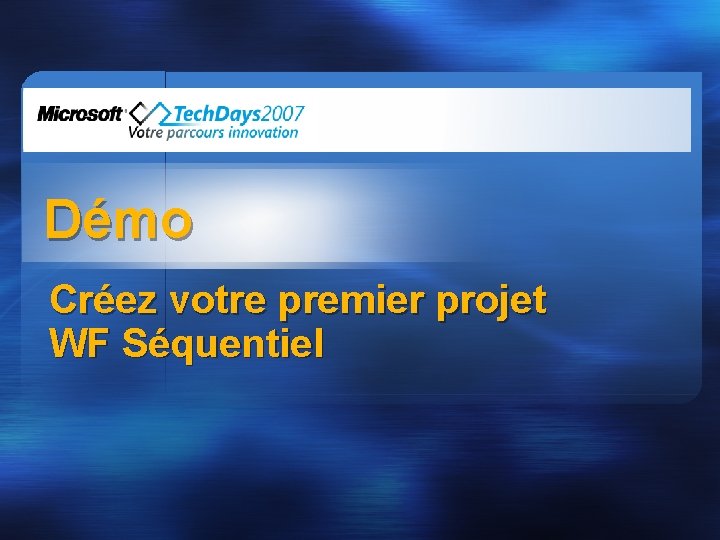 Microsoft TechDays2007
Votre parcours innovation

Démo

Créez votre premier projet WF Séquentiel